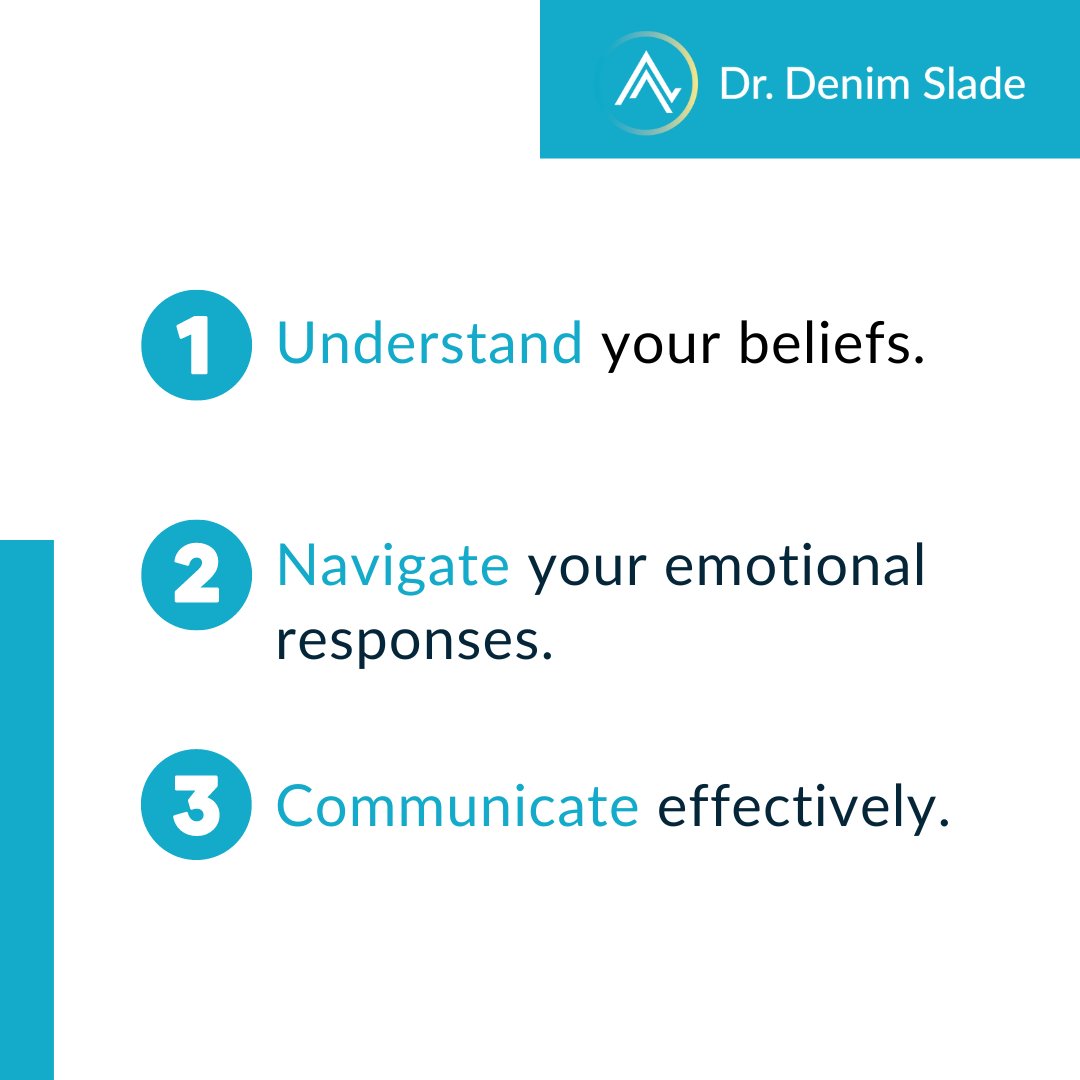 Dr. Denim Slade

1 Understand your beliefs.

2 Navigate your emotional responses.

3 Communicate effectively.